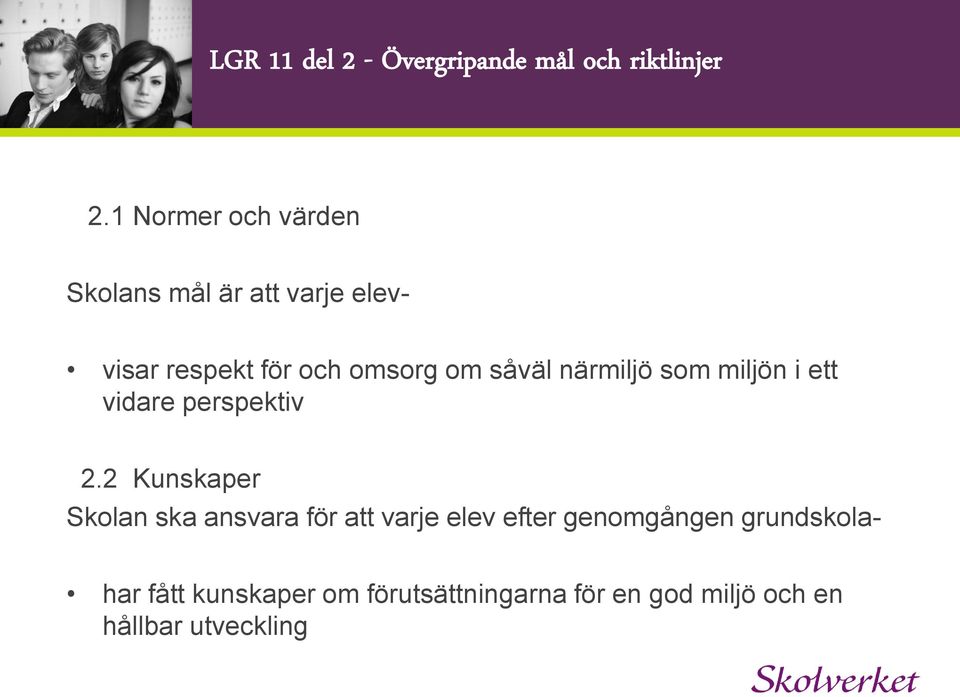 LGR 11 del 2 - Övergripande mål och riktlinjer

2.1 Normer och värden

Skolans mål är att varje elev-

• visar respekt för och omsorg om såväl närmiljö som miljön i ett vidare perspektiv

2.2 Kunskaper

Skolan ska ansvara för att varje elev efter genomgången grundskola-

• har fått kunskaper om förutsättningarna för en god miljö och en hållbar utveckling

Skolverket